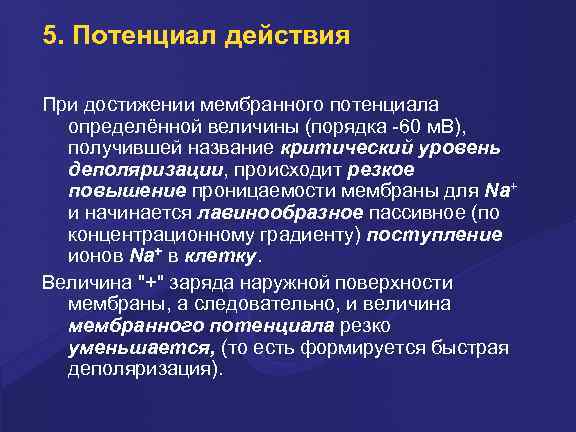 5. Потенциал действия

При достижении мембранного потенциала определённой величины (порядка -60 мВ), получившей название критический уровень деполяризации, происходит резкое повышение проницаемости мембраны для $Na^+$ и начинается лавинообразное пассивное (по концентрационному градиенту) поступление ионов $Na^+$ в клетку.

Величина "+" заряда наружной поверхности мембраны, а следовательно, и величина мембранного потенциала резко уменьшается, (то есть формируется быстрая деполяризация).